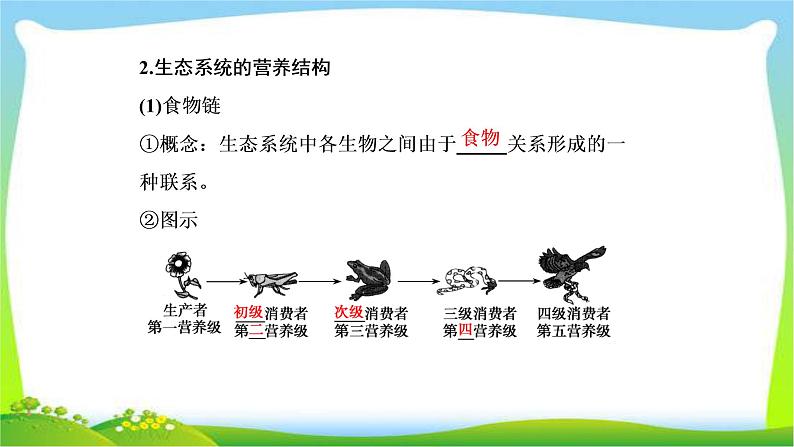 2.生态系统的营养结构

(1)食物链

①概念：生态系统中各生物之间由于食物关系形成的一种联系。

②图示

生产者
第一营养级

初级消费者
第二营养级

次级消费者
第三营养级

三级消费者
第四营养级

四级消费者
第五营养级